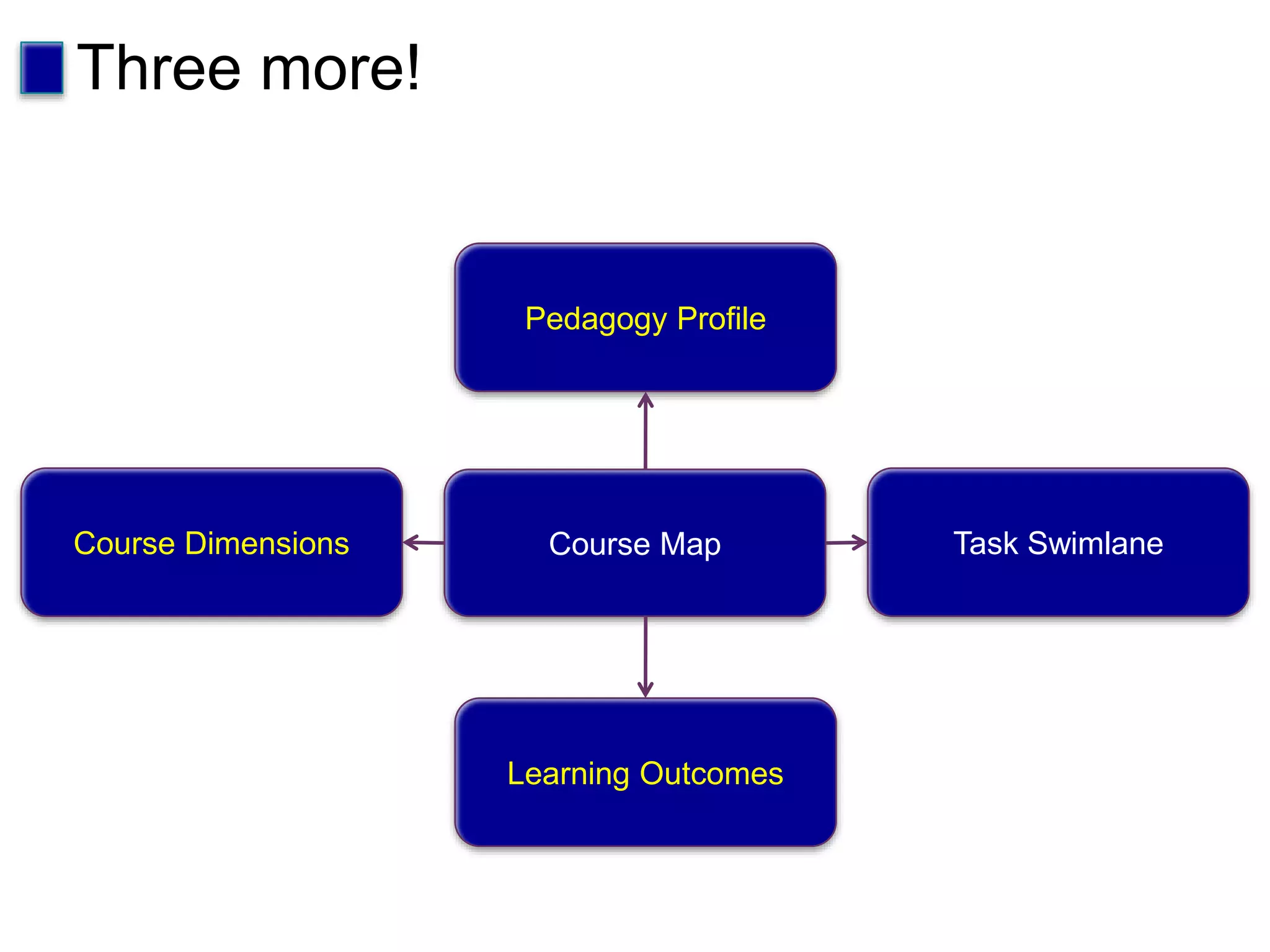 Three more!

Pedagogy Profile

Course Dimensions

Course Map

Task Swimlane

Learning Outcomes